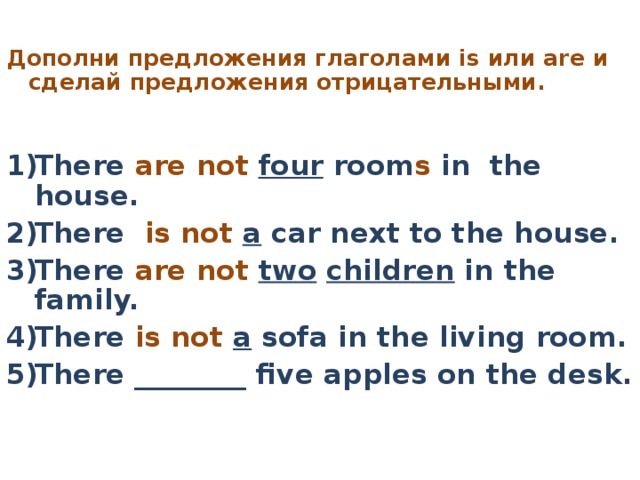 Дополни предложения глаголами is или are и сделай предложения отрицательными.

1)There are not four rooms in the house.

2)There is not a car next to the house.

3)There are not two children in the family.

4)There is not a sofa in the living room.

5)There ________ five apples on the desk.